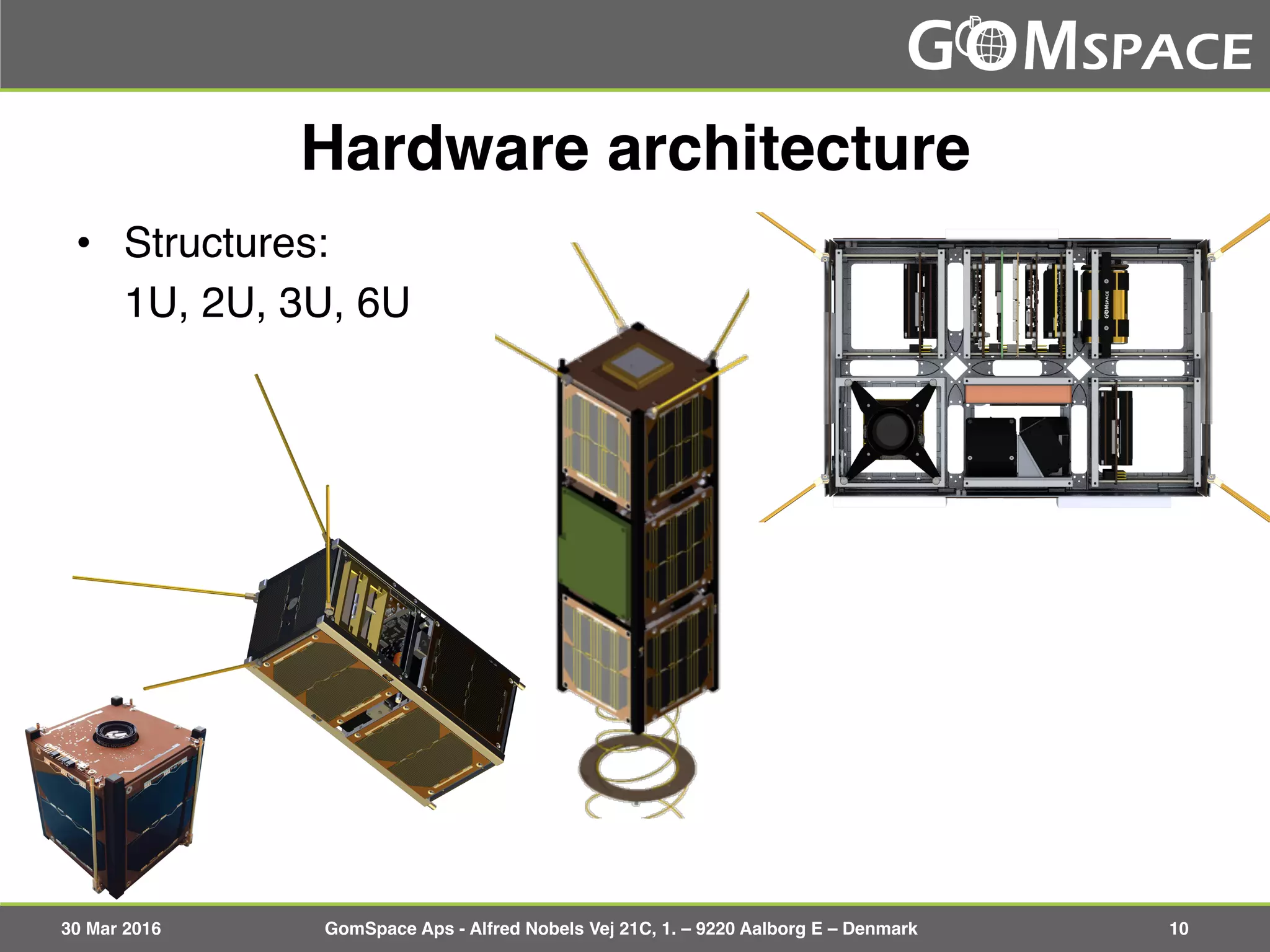 GOMSPACE

Hardware architecture

• Structures:
1U, 2U, 3U, 6U

GOMSPACE

30 Mar 2016

GomSpace Aps - Alfred Nobels Vej 21C, 1. – 9220 Aalborg E – Denmark

10